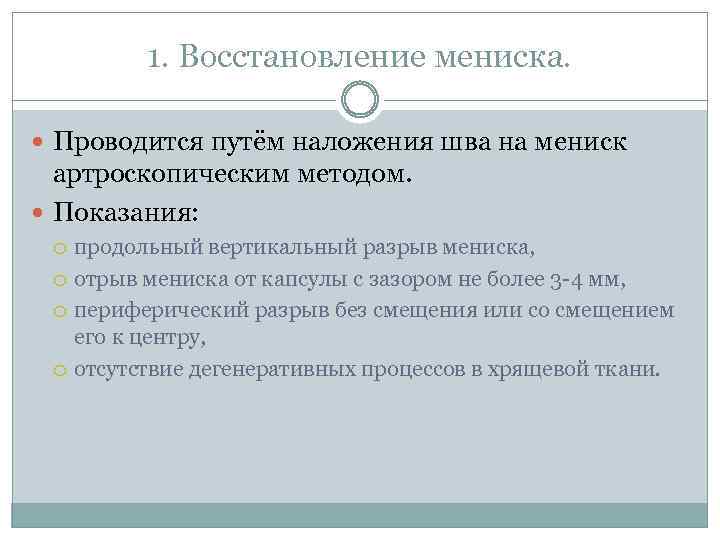 1. Восстановление мениска.

Проводится путём наложения шва на мениск артроскопическим методом.

Показания:

продольный вертикальный разрыв мениска,

отрыв мениска от капсулы с зазором не более 3-4 мм,

периферический разрыв без смещения или со смещением его к центру,

отсутствие дегенеративных процессов в хрящевой ткани.